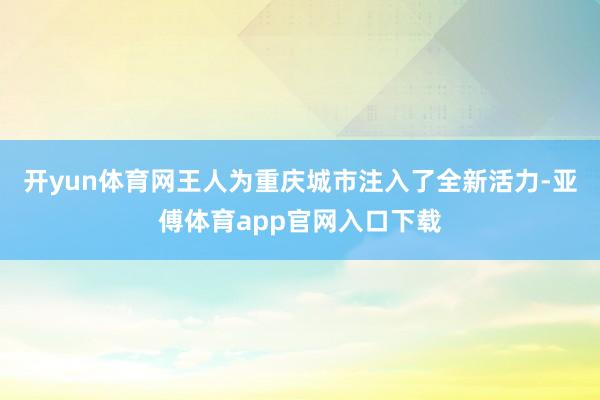 开yun体育网王人为重庆城市注入了全新活力-亚傅体育app官网入口下载